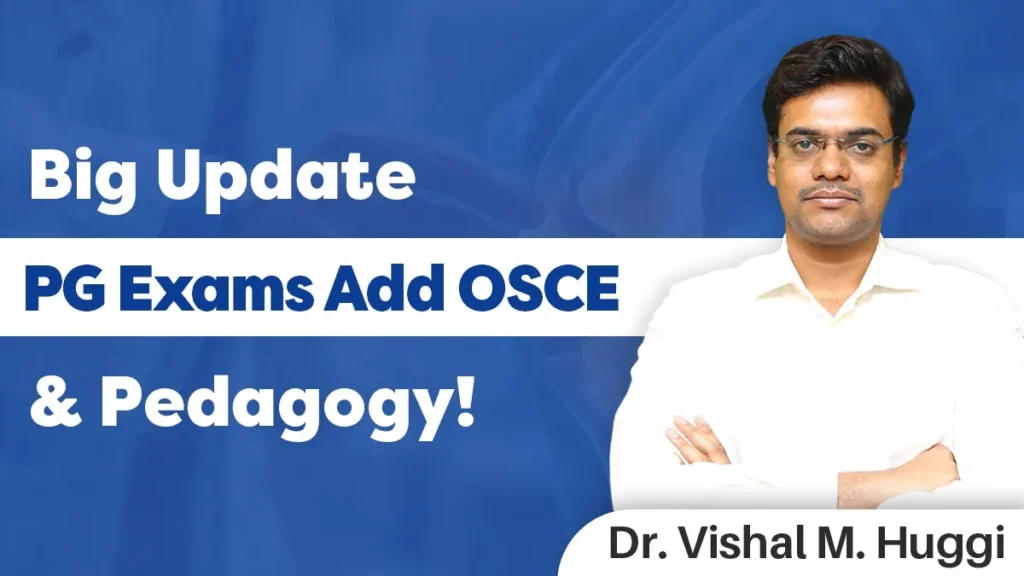 Big Update

PG Exams Add OSCE

& Pedagogy!

Dr. Vishal M. Huggi